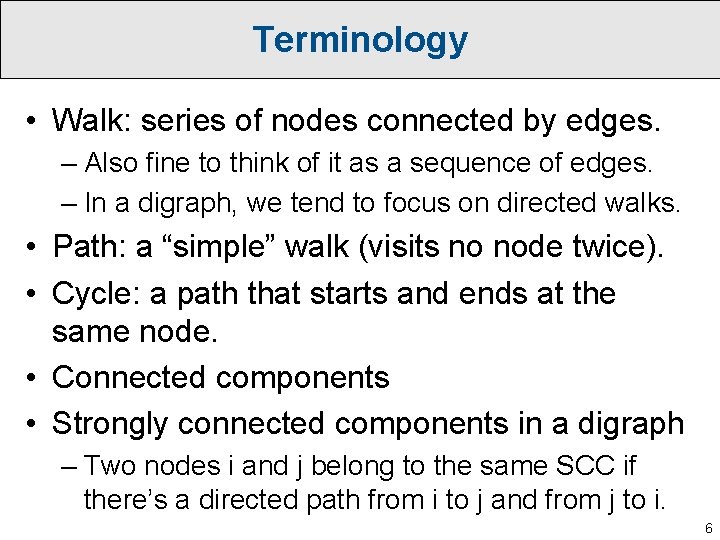 Terminology

• Walk: series of nodes connected by edges.
– Also fine to think of it as a sequence of edges.
– In a digraph, we tend to focus on directed walks.

• Path: a “simple” walk (visits no node twice).

• Cycle: a path that starts and ends at the same node.

• Connected components

• Strongly connected components in a digraph
– Two nodes i and j belong to the same SCC if there’s a directed path from i to j and from j to i.

6